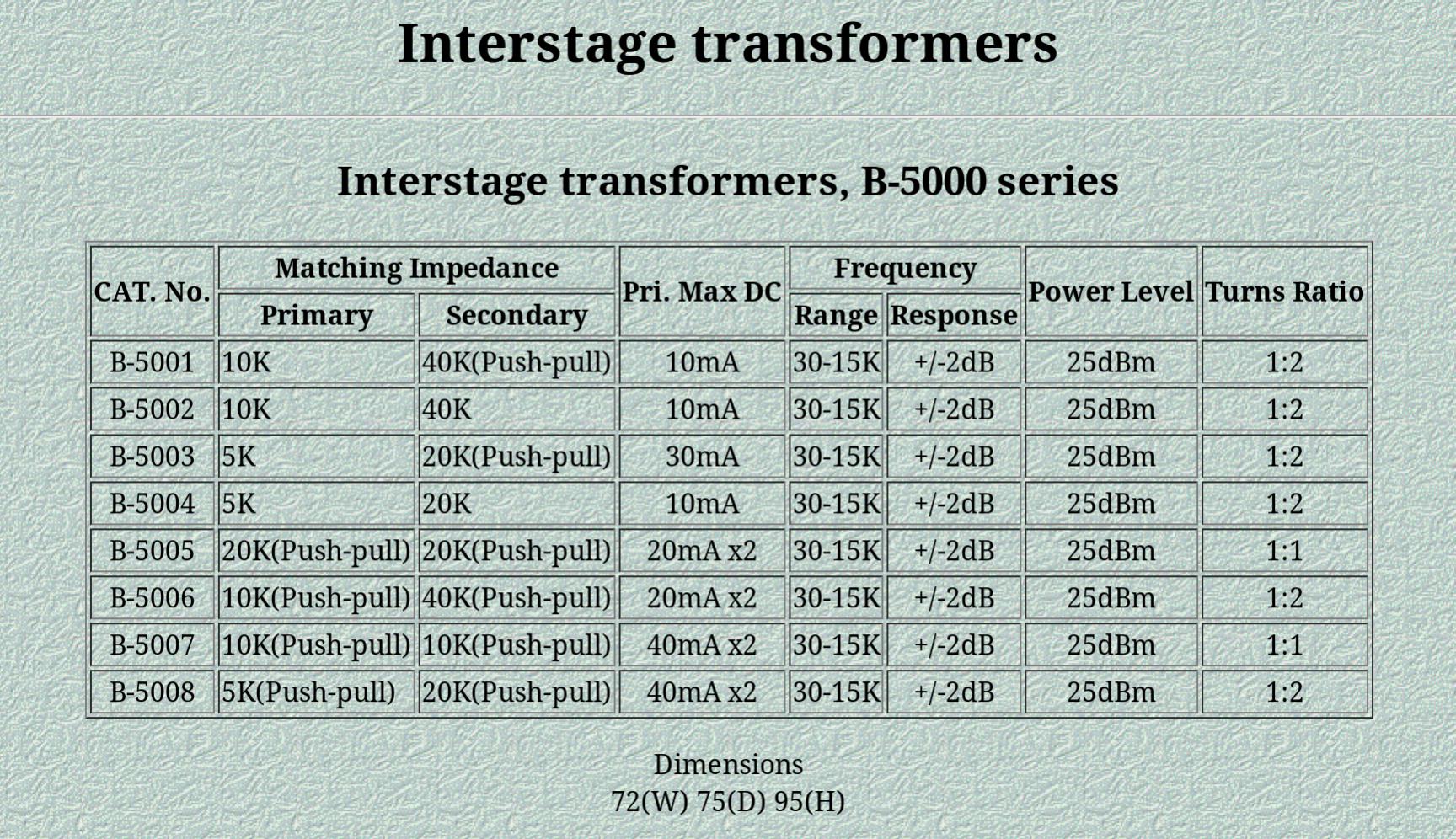 Interstage transformers

Interstage transformers, B-5000 series

| CAT. No. | Matching Impedance Primary | Matching Impedance Secondary | Pri. Max DC | Frequency Range | Frequency Response | Power Level | Turns Ratio |
|---|---|---|---|---|---|---|---|
| B-5001 | 10K | 40K(Push-pull) | 10mA | 30-15K | +/-2dB | 25dBm | 1:2 |
| B-5002 | 10K | 40K | 10mA | 30-15K | +/-2dB | 25dBm | 1:2 |
| B-5003 | 5K | 20K(Push-pull) | 30mA | 30-15K | +/-2dB | 25dBm | 1:2 |
| B-5004 | 5K | 20K | 10mA | 30-15K | +/-2dB | 25dBm | 1:2 |
| B-5005 | 20K(Push-pull) | 20K(Push-pull) | 20mA x2 | 30-15K | +/-2dB | 25dBm | 1:1 |
| B-5006 | 10K(Push-pull) | 40K(Push-pull) | 20mA x2 | 30-15K | +/-2dB | 25dBm | 1:2 |
| B-5007 | 10K(Push-pull) | 10K(Push-pull) | 40mA x2 | 30-15K | +/-2dB | 25dBm | 1:1 |
| B-5008 | 5K(Push-pull) | 20K(Push-pull) | 40mA x2 | 30-15K | +/-2dB | 25dBm | 1:2 |

Dimensions
72(W) 75(D) 95(H)